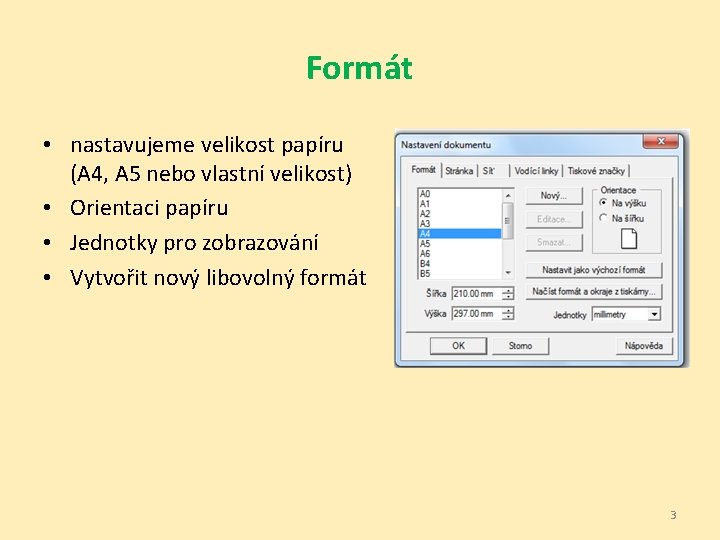 Formát

• nastavujeme velikost papíru (A4, A5 nebo vlastní velikost)
• Orientaci papíru
• Jednotky pro zobrazování
• Vytvořit nový libovolný formát

Nastavení dokumentu
Formát | Stránka | Síť | Vodící linky | Tiskové značky
A0
A1
A2
A3
A4
A5
A6
B4
B5
Nový...
Editace...
Smazat...
Orientace
Na výšku
Na šířku
Nastavit jako výchozí formát
Načíst formát a okraje z tiskárny...
Šířka 210.00 mm
Výška 297.00 mm
Jednotky milimetry
OK
Storno
Nápověda

3